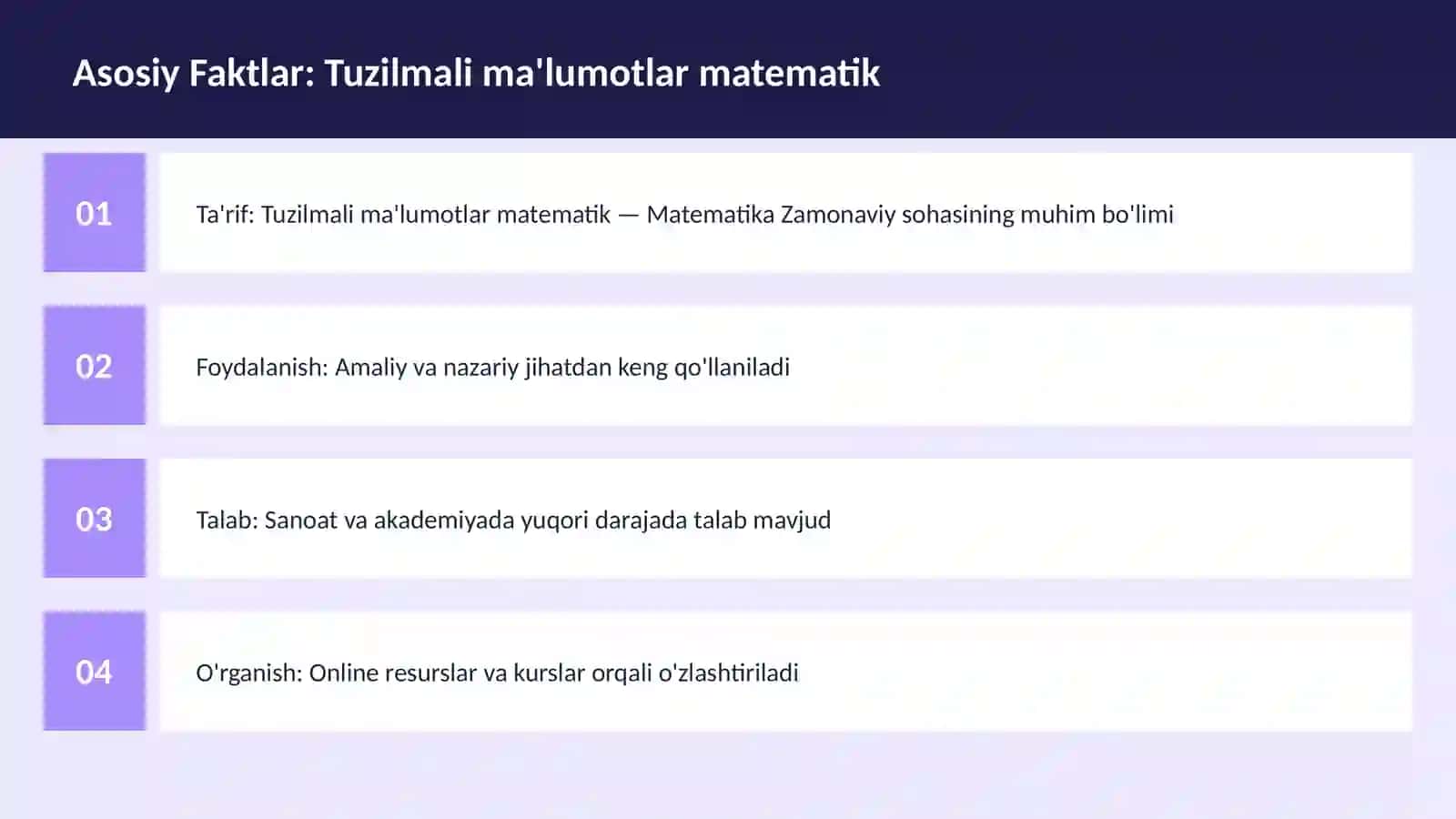 Asosiy Faktlar: Tuzilmali ma'lumotlar matematik

01

Ta'rif: Tuzilmali ma'lumotlar matematik — Matematika Zamonaviy sohasining muhim bo'limi

02

Foydalanish: Amaliy va nazariy jihatdan keng qo'llaniladi

03

Talab: Sanoat va akademiyada yuqori darajada talab mavjud

04

O'rganish: Online resurslar va kurslar orqali o'zlashtiriladi